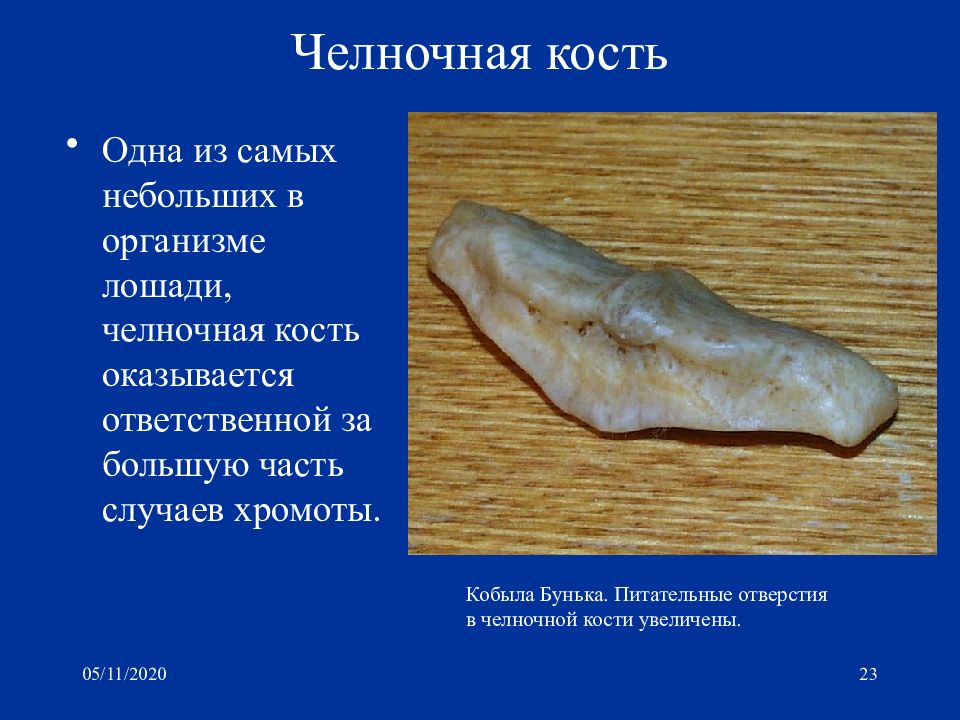 Челночная кость

• Одна из самых небольших в организме лошади, челночная кость оказывается ответственной за большую часть случаев хромоты.

Кобыла Бунька. Питательные отверстия в челночной кости увеличены.

05/11/2020

23